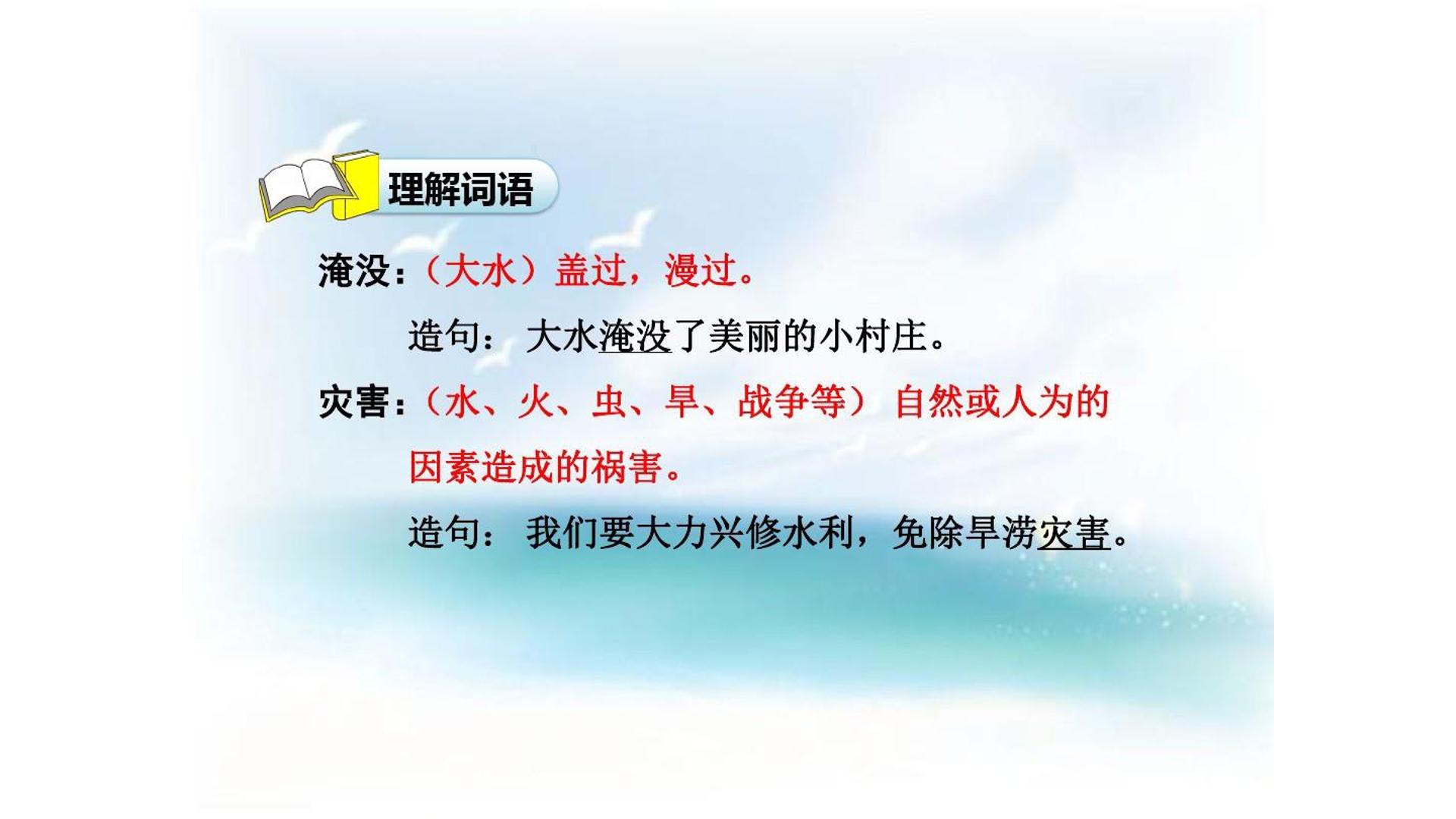 理解词语

淹没：（大水）盖过，漫过。

造句： 大水淹没了美丽的小村庄。

灾害：（水、火、虫、旱、战争等） 自然或人为的因素造成的祸害。

造句： 我们要大力兴修水利，免除旱涝灾害。